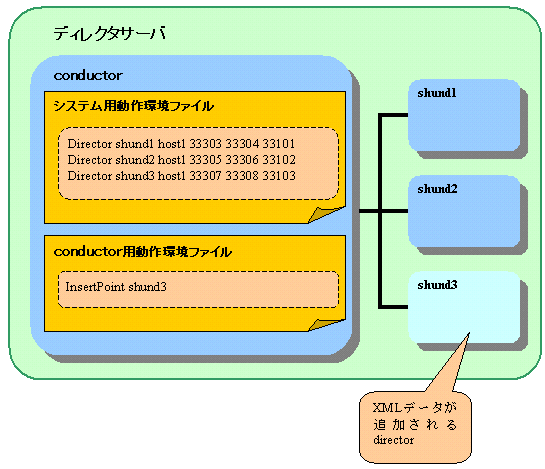 ディレクタサーバ

conductor

システム用動作環境ファイル

Director shund1 host1 33303 33304 33101
Director shund2 host1 33305 33306 33102
Director shund3 host1 33307 33308 33103

conductor用動作環境ファイル

InsertPoint shund3

shund1

shund2

shund3

XMLデータが追加されるdirector